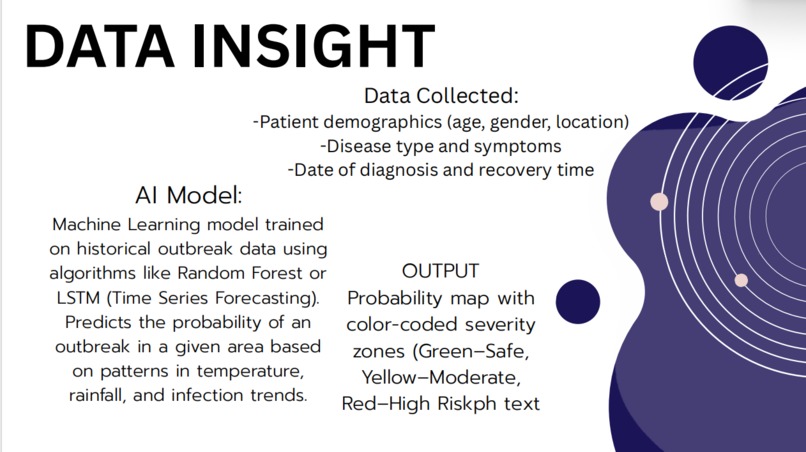 DATA INSIGHT

Data Collected:
-Patient demographics (age, gender, location)
-Disease type and symptoms
-Date of diagnosis and recovery time

AI Model:
Machine Learning model trained on historical outbreak data using algorithms like Random Forest or LSTM (Time Series Forecasting). Predicts the probability of an outbreak in a given area based on patterns in temperature, rainfall, and infection trends.

OUTPUT
Probability map with color-coded severity zones (Green–Safe, Yellow–Moderate, Red–High Riskph text